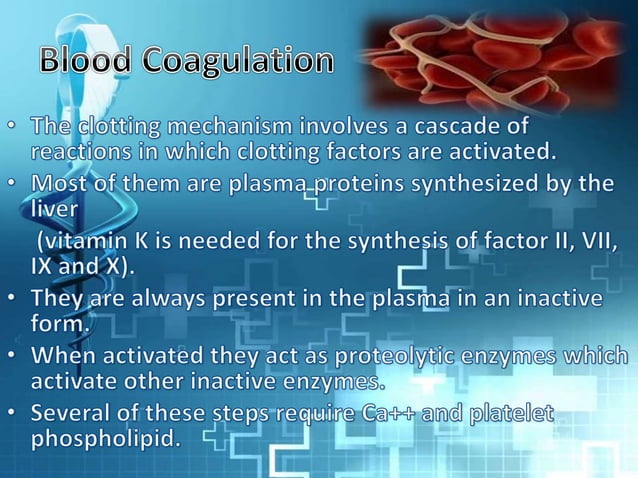 Blood Coagulation

• The clotting mechanism involves a cascade of reactions in which clotting factors are activated.

• Most of them are plasma proteins synthesized by the liver

(vitamin K is needed for the synthesis of factor II, VII, IX and X).

• They are always present in the plasma in an inactive form.

• When activated they act as proteolytic enzymes which activate other inactive enzymes.

• Several of these steps require Ca++ and platelet phospholipid.